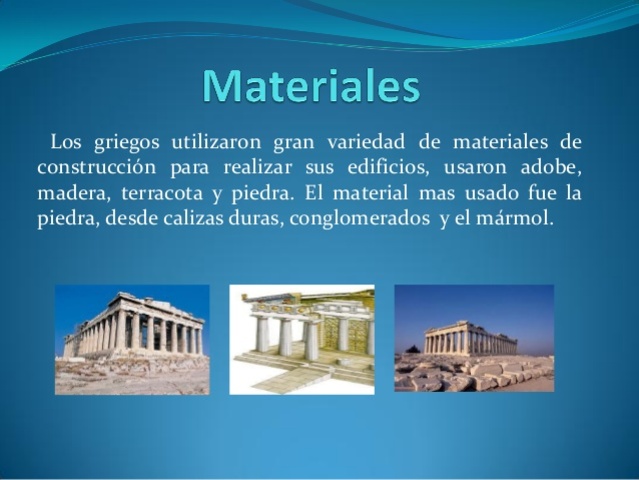 Materiales

Los griegos utilizaron gran variedad de materiales de construcción para realizar sus edificios, usaron adobe, madera, terracota y piedra. El material mas usado fue la piedra, desde calizas duras, conglomerados y el mármol.